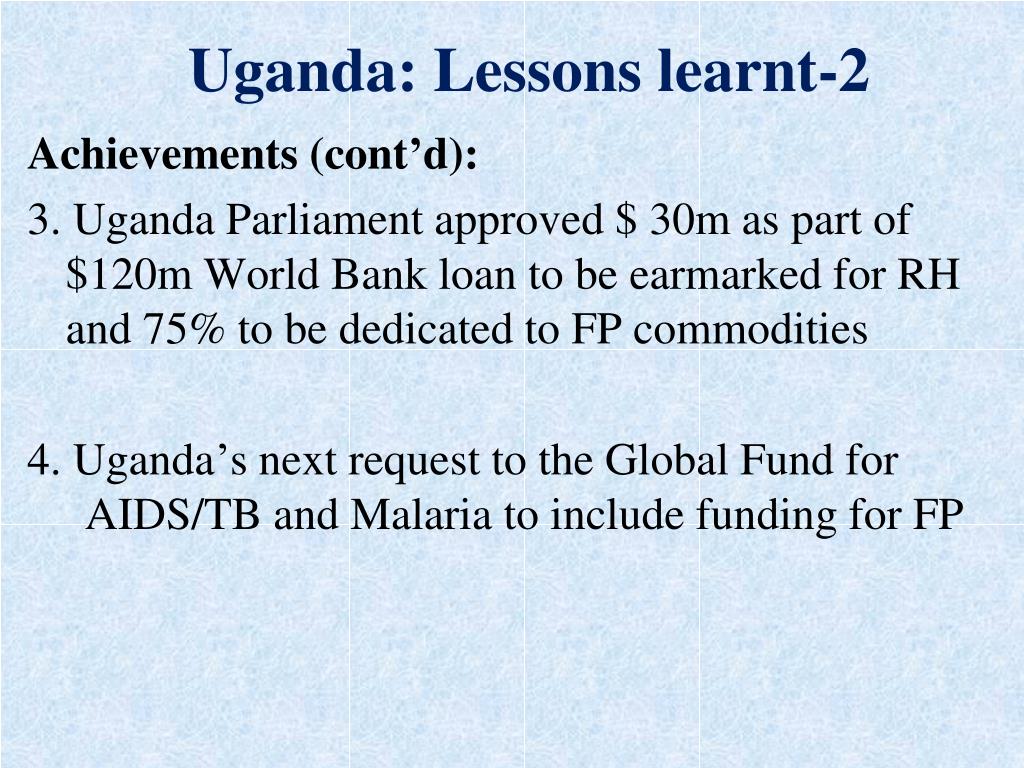 Uganda: Lessons learnt-2

Achievements (cont’d):

3. Uganda Parliament approved \$ 30m as part of \$120m World Bank loan to be earmarked for RH and 75% to be dedicated to FP commodities

4. Uganda’s next request to the Global Fund for AIDS/TB and Malaria to include funding for FP